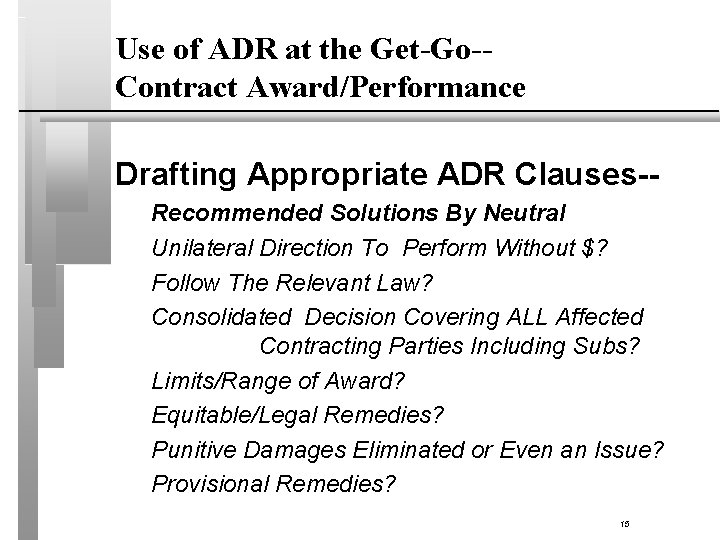 Use of ADR at the Get-Go--
Contract Award/Performance

Drafting Appropriate ADR Clauses--

Recommended Solutions By Neutral

Unilateral Direction To Perform Without $?

Follow The Relevant Law?

Consolidated Decision Covering ALL Affected Contracting Parties Including Subs?

Limits/Range of Award?

Equitable/Legal Remedies?

Punitive Damages Eliminated or Even an Issue?

Provisional Remedies?

15